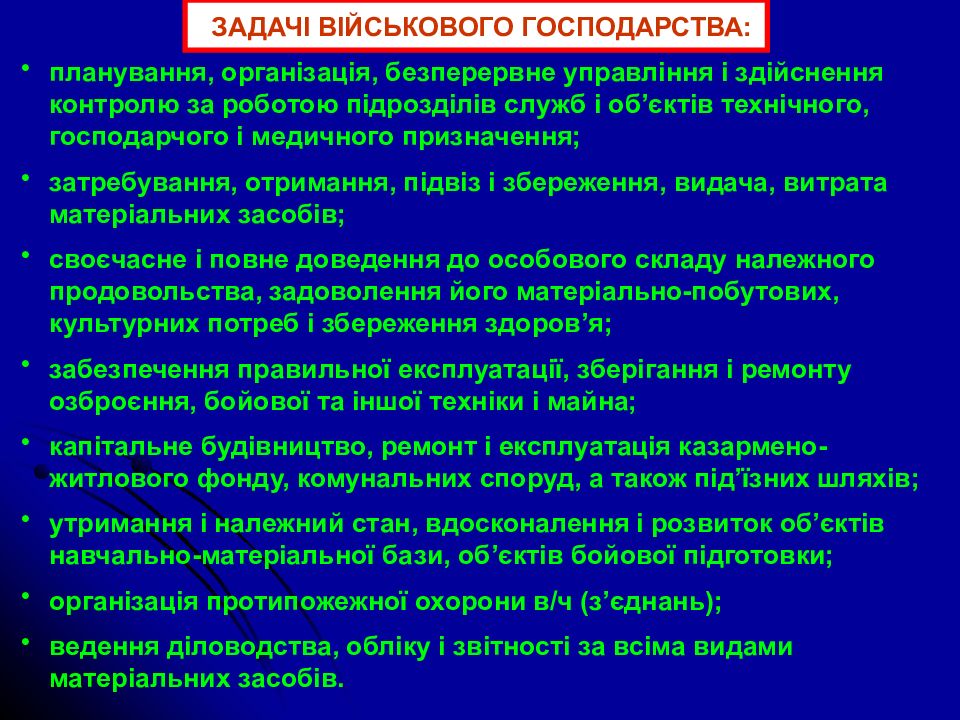 ЗАДАЧІ ВІЙСЬКОВОГО ГОСПОДАРСТВА:

• планування, організація, безперервне управління і здійснення контролю за роботою підрозділів служб і об'єктів технічного, господарчого і медичного призначення;

• затребування, отримання, підвіз і збереження, видача, витрата матеріальних засобів;

• своєчасне і повне доведення до особового складу належного продовольства, задоволення його матеріально-побутових, культурних потреб і збереження здоров'я;

• забезпечення правильної експлуатації, зберігання і ремонту озброєння, бойової та іншої техніки і майна;

• капітальне будівництво, ремонт і експлуатація казармено-житлового фонду, комунальних споруд, а також під'їзних шляхів;

• утримання і належний стан, вдосконалення і розвиток об'єктів навчально-матеріальної бази, об'єктів бойової підготовки;

• організація протипожежної охорони в/ч (з'єднань);

• ведення діловодства, обліку і звітності за всіма видами матеріальних засобів.